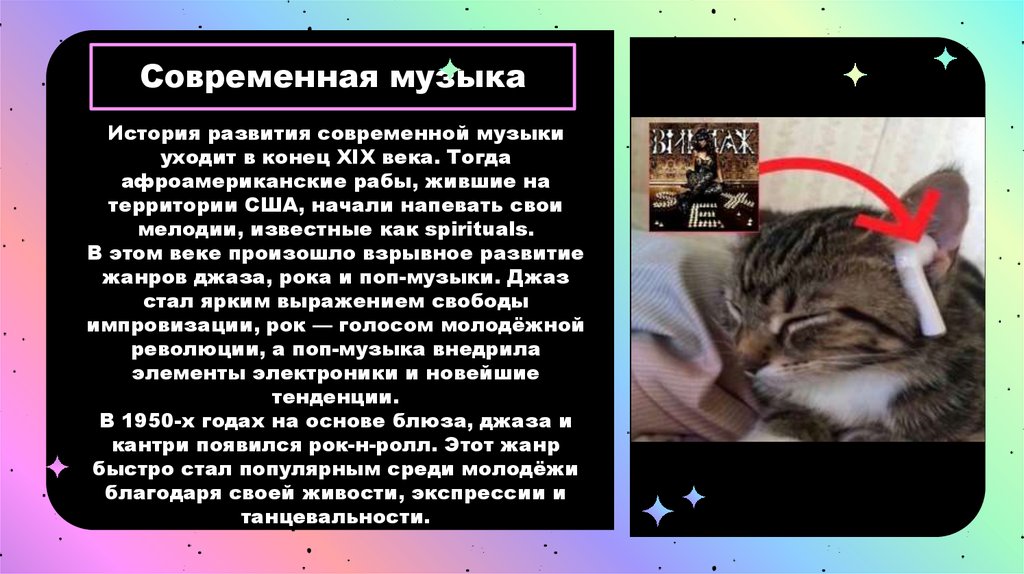 Современная музыка

История развития современной музыки уходит в конец XIX века. Тогда афроамериканские рабы, жившие на территории США, начали напевать свои мелодии, известные как spirituals.
В этом веке произошло взрывное развитие жанров джаза, рока и поп-музыки. Джаз стал ярким выражением свободы импровизации, рок — голосом молодёжной революции, а поп-музыка внедрила элементы электроники и новейшие тенденции.
В 1950-х годах на основе блюза, джаза и кантри появился рок-н-ролл. Этот жанр быстро стал популярным среди молодёжи благодаря своей живости, экспрессии и танцевальности.

ВИНТАЖ
SEX